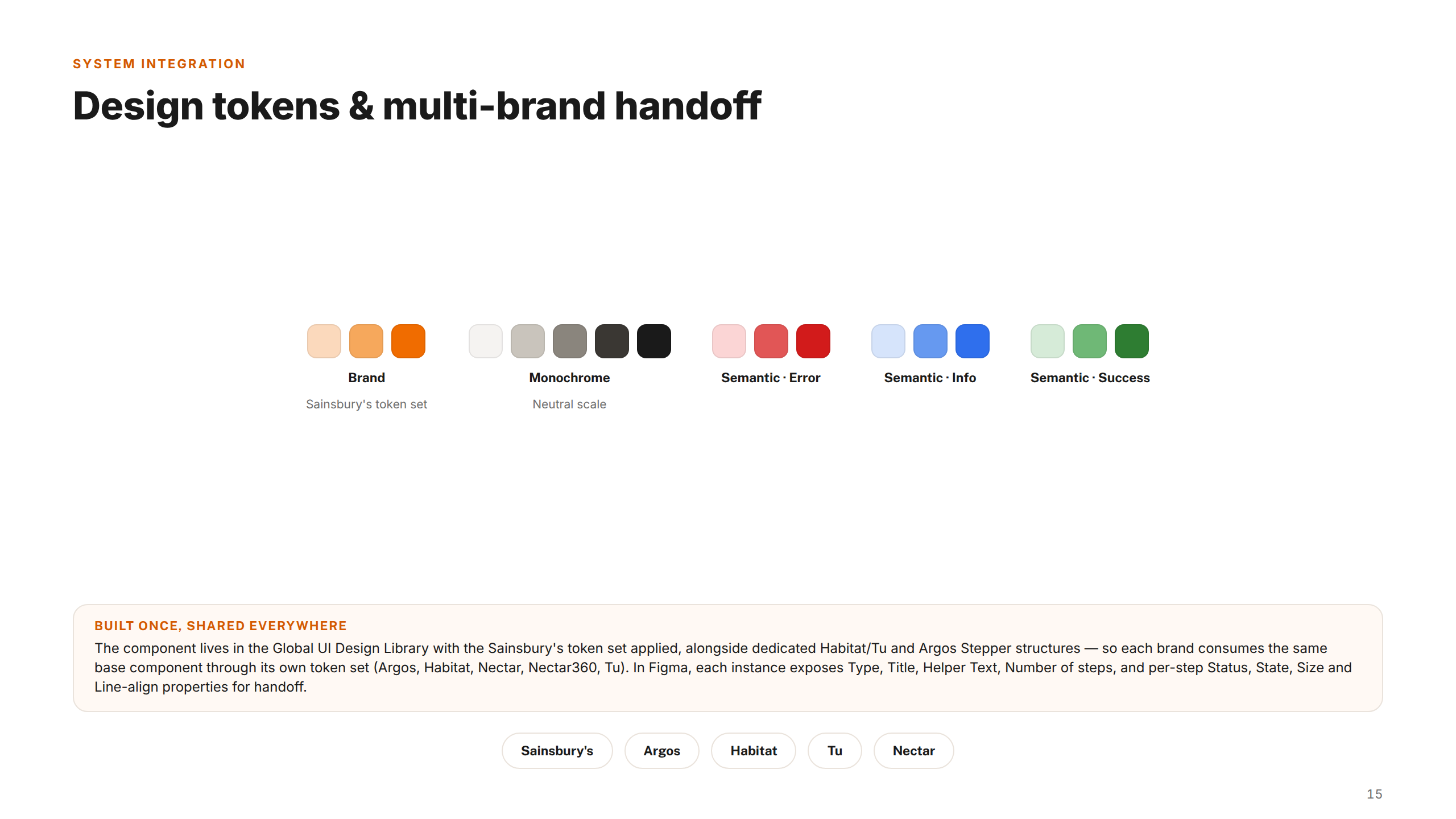 SYSTEM INTEGRATION

Design tokens & multi-brand handoff

Brand
Sainsbury's token set

Monochrome
Neutral scale

Semantic · Error

Semantic · Info

Semantic · Success

BUILT ONCE, SHARED EVERYWHERE

The component lives in the Global UI Design Library with the Sainsbury's token set applied, alongside dedicated Habitat/Tu and Argos Stepper structures — so each brand consumes the same base component through its own token set (Argos, Habitat, Nectar, Nectar360, Tu). In Figma, each instance exposes Type, Title, Helper Text, Number of steps, and per-step Status, State, Size and Line-align properties for handoff.

Sainsbury's

Argos

Habitat

Tu

Nectar

15